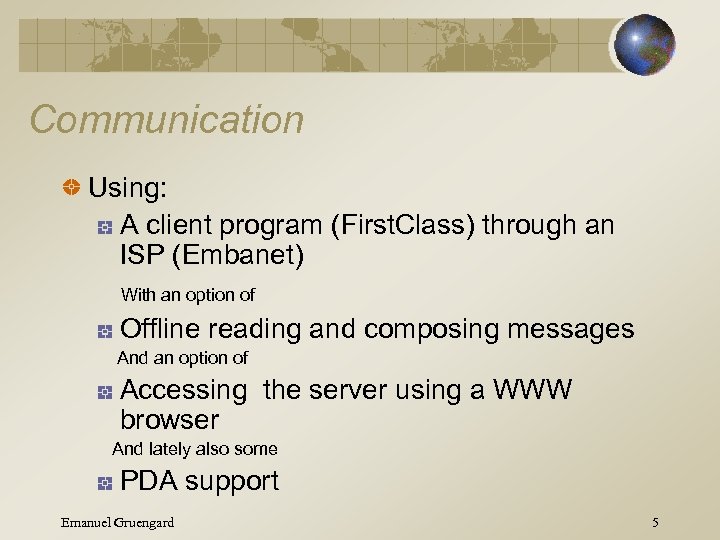 Communication

Using:

A client program (FirstClass) through an ISP (Embanet)

With an option of

Offline reading and composing messages

And an option of

Accessing the server using a WWW browser

And lately also some

PDA support

Emanuel Gruengard

5